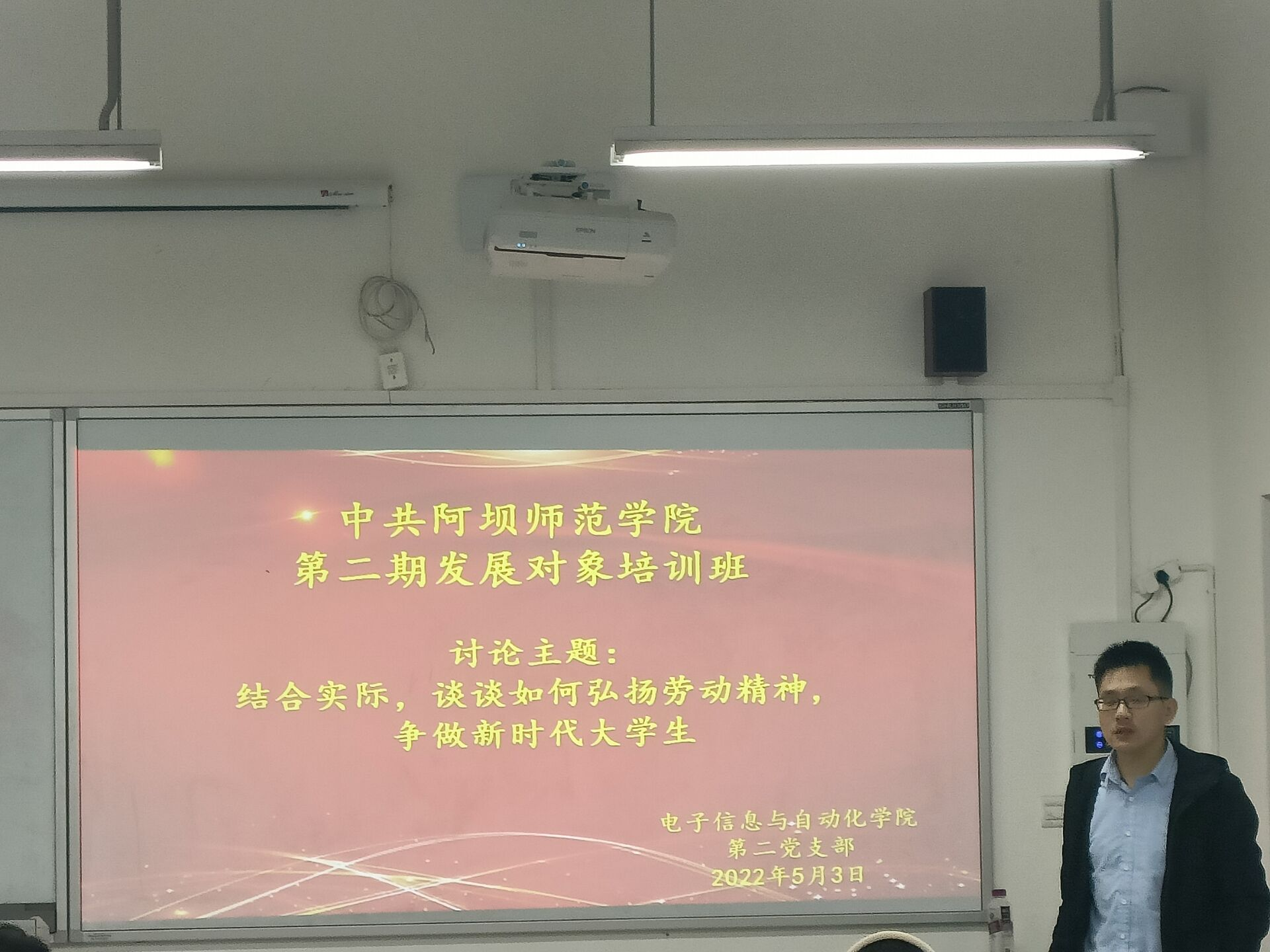 EPSON

中共阿坝师范学院
第二期发展对象培训班

讨论主题：
结合实际，谈谈如何弘扬劳动精神，
争做新时代大学生

电子信息与自动化学院
第二党支部
2022年5月3日